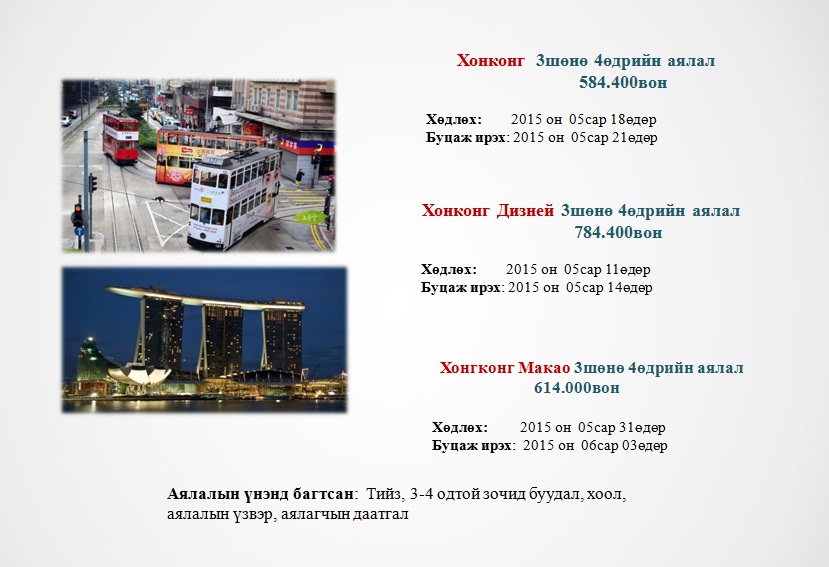 Хонконг 3шөнө 4өдрийн аялал
584.400вон

Хөдлөх: 2015 он 05сар 18өдөр
Буцаж ирэх: 2015 он 05сар 21өдөр

Хонконг Дизней 3шөнө 4өдрийн аялал
784.400вон

Хөдлөх: 2015 он 05сар 11өдөр
Буцаж ирэх: 2015 он 05сар 14өдөр

Хонгконг Макао 3шөнө 4өдрийн аялал
614.000вон

Хөдлөх: 2015 он 05сар 31өдөр
Буцаж ирэх: 2015 он 06сар 03өдөр

Аялалын үнэнд багтсан: Тийз, 3-4 одтой зочид буудал, хоол, аялалын үзвэр, аялагчын даатгал